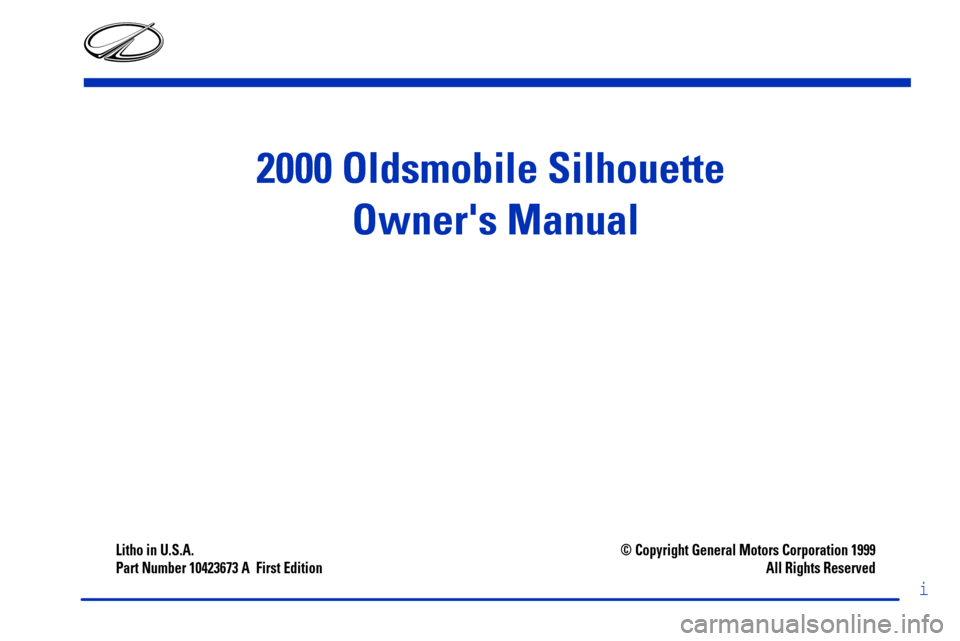 2000 Oldsmobile Silhouette
Owner's Manual

Litho in U.S.A.
Part Number 10423673 A First Edition

© Copyright General Motors Corporation 1999
All Rights Reserved

i

carmanualsonline.info